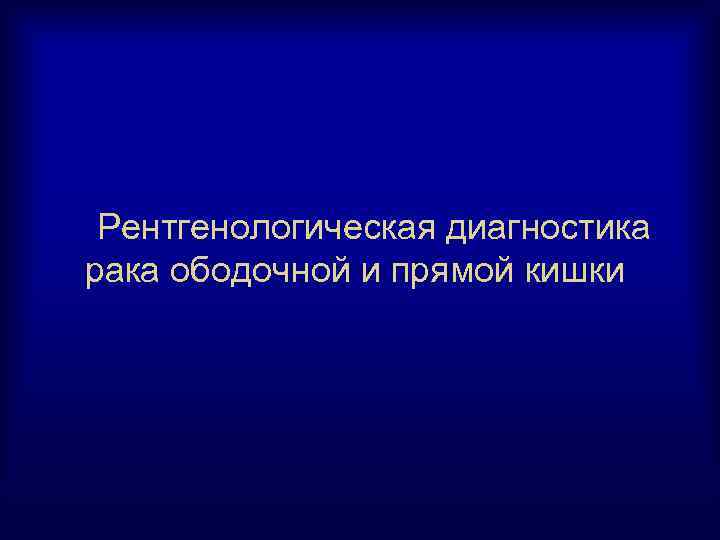 Рентгенологическая диагностика рака ободочной и прямой кишки